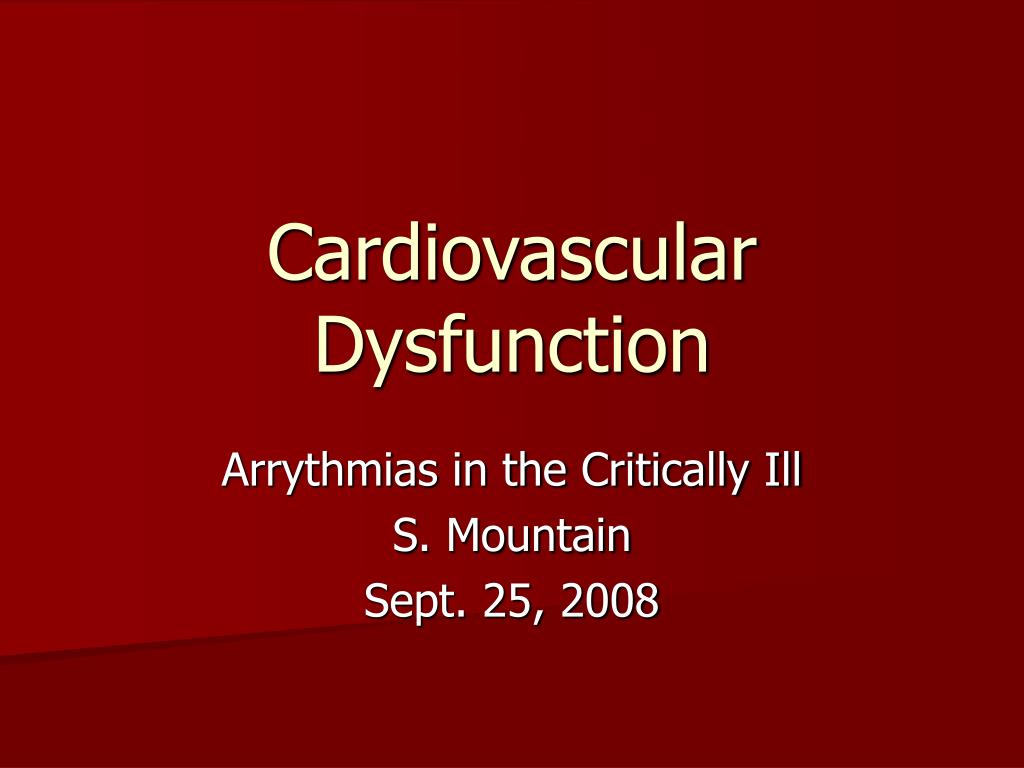 Cardiovascular Dysfunction

Arrythmias in the Critically Ill
S. Mountain
Sept. 25, 2008